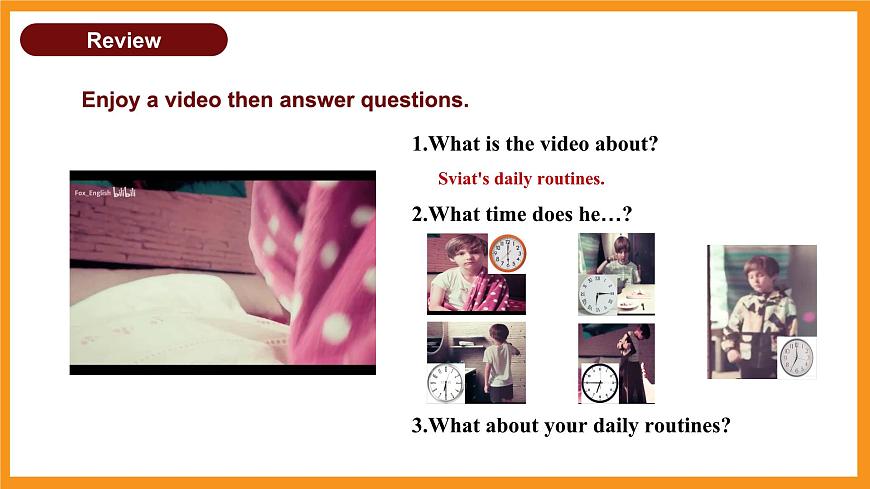 Review

Enjoy a video then answer questions.

Fox_English bilibili

1.What is the video about?

Sviat's daily routines.

2.What time does he…?

3.What about your daily routines?